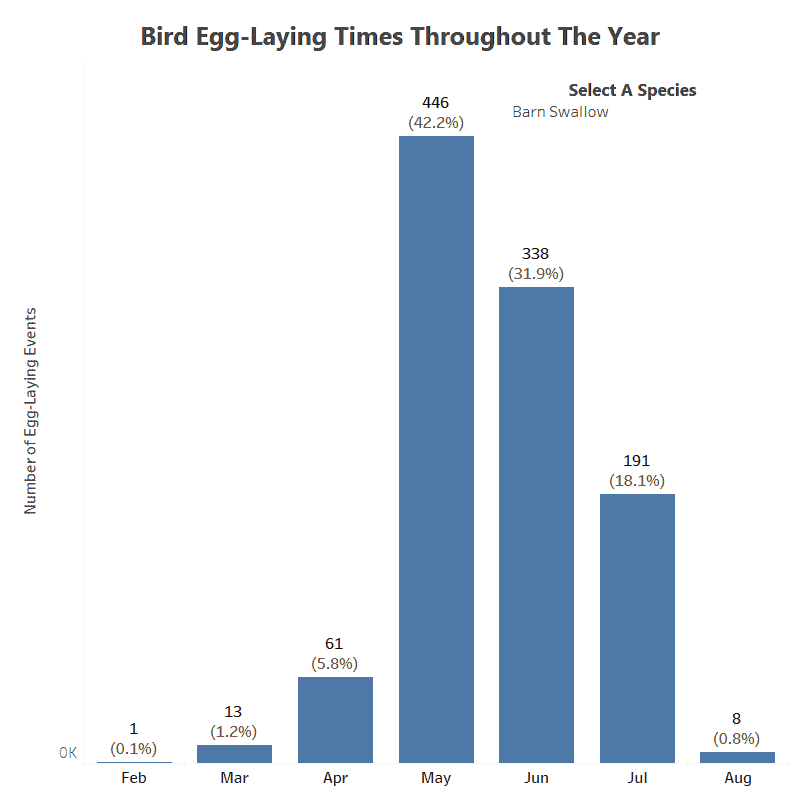 Bird Egg-Laying Times Throughout The Year

Select A Species
Barn Swallow

Number of Egg-Laying Events

0K

1
(0.1%)

13
(1.2%)

61
(5.8%)

446
(42.2%)

338
(31.9%)

191
(18.1%)

8
(0.8%)

Feb
Mar
Apr
May
Jun
Jul
Aug